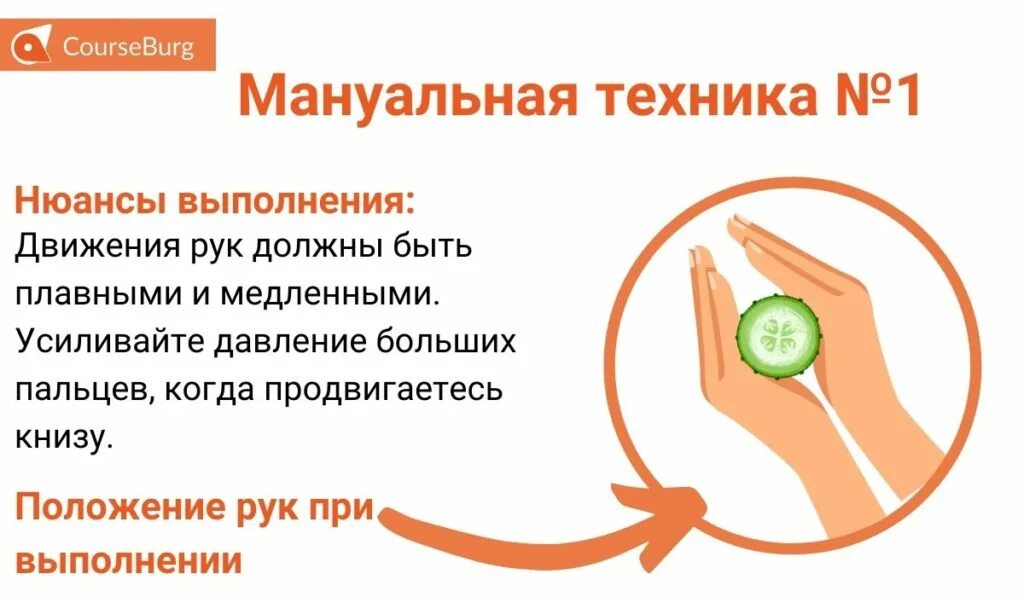 CourseBurg

Мануальная техника №1

Нюансы выполнения:
Движения рук должны быть плавными и медленными. Усиливайте давление больших пальцев, когда продвигаетесь книзу.

Положение рук при выполнении